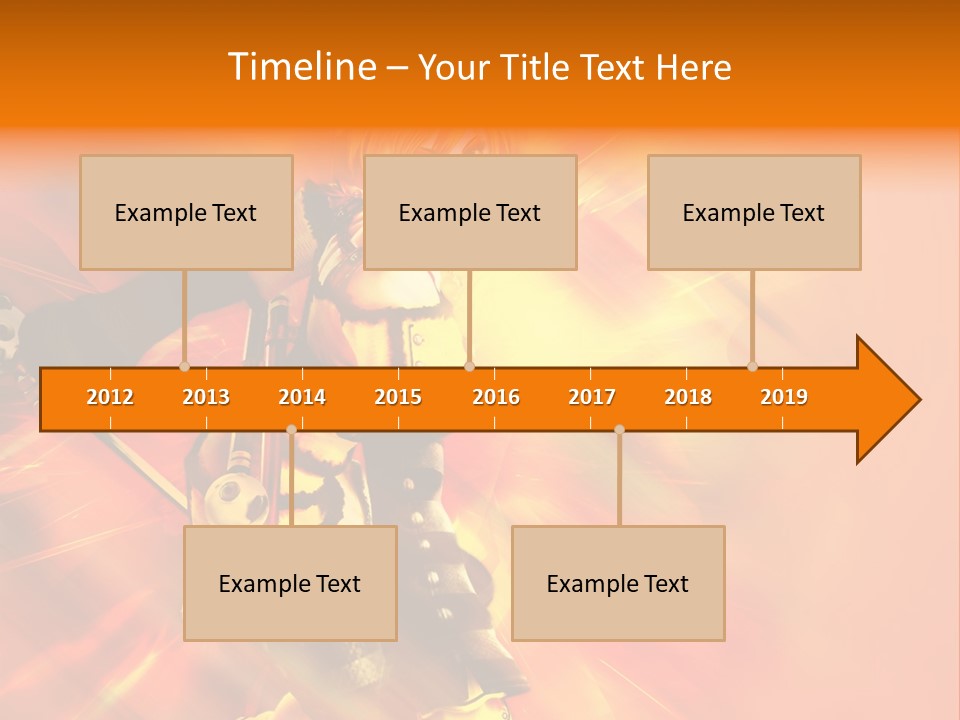 Timeline – Your Title Text Here

Example Text

Example Text

Example Text

2012 2013 2014 2015 2016 2017 2018 2019

Example Text

Example Text